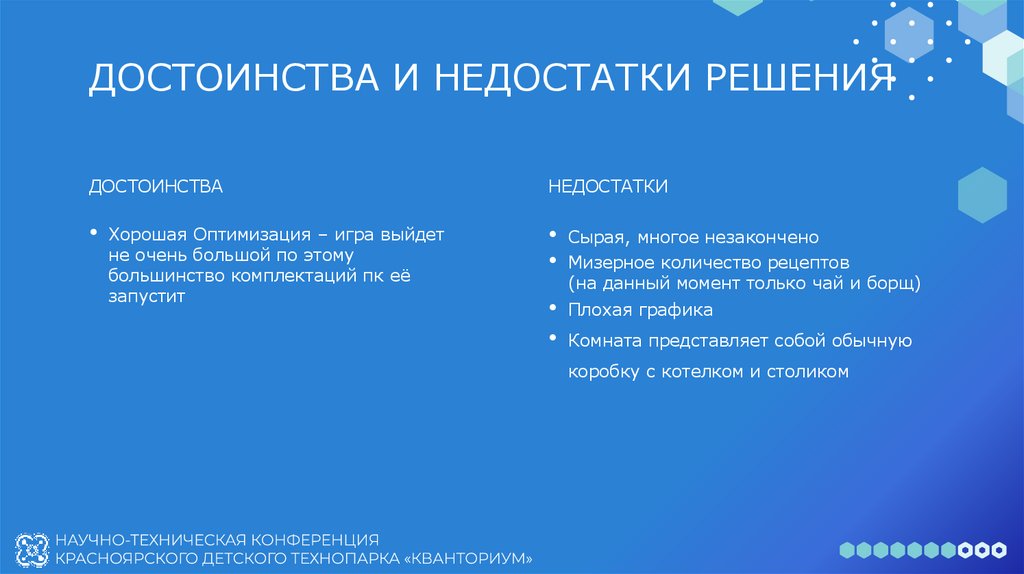 ДОСТОИНСТВА И НЕДОСТАТКИ РЕШЕНИЯ

ДОСТОИНСТВА

• Хорошая Оптимизация – игра выйдет не очень большой по этому большинство комплектаций пк её запустит

НЕДОСТАТКИ

• Сырая, многое незакончено
• Мизерное количество рецептов (на данный момент только чай и борщ)
• Плохая графика
• Комната представляет собой обычную коробку с котелком и столиком

НАУЧНО-ТЕХНИЧЕСКАЯ КОНФЕРЕНЦИЯ
КРАСНОЯРСКОГО ДЕТСКОГО ТЕХНОПАРКА «КВАНТОРИУМ»